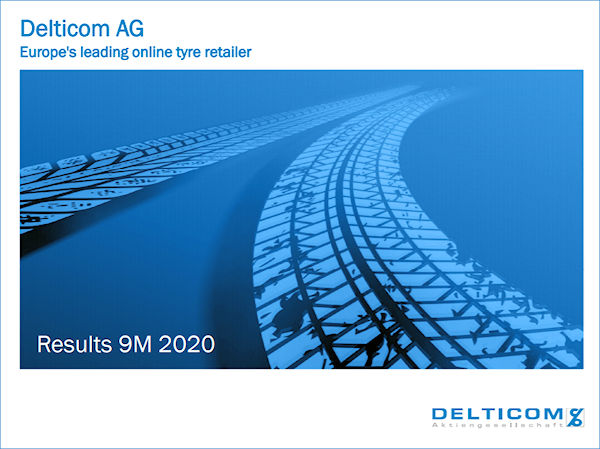 Delticom AG
Europe's leading online tyre retailer

Results 9M 2020

DELTICOM
Aktiengesellschaft